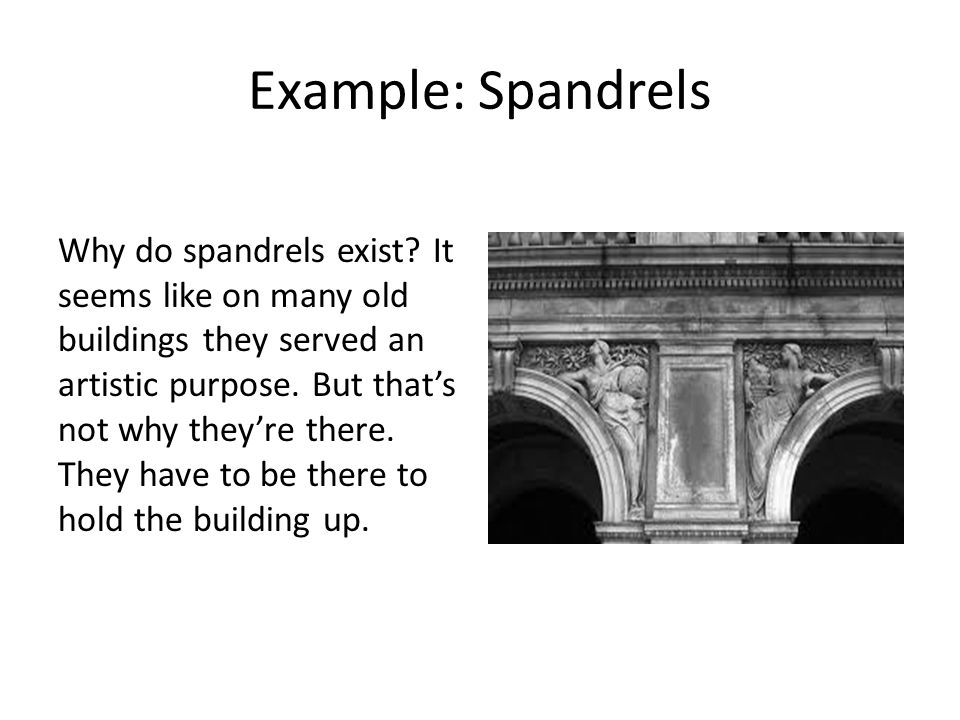 Example: Spandrels

Why do spandrels exist? It seems like on many old buildings they served an artistic purpose. But that's not why they're there. They have to be there to hold the building up.